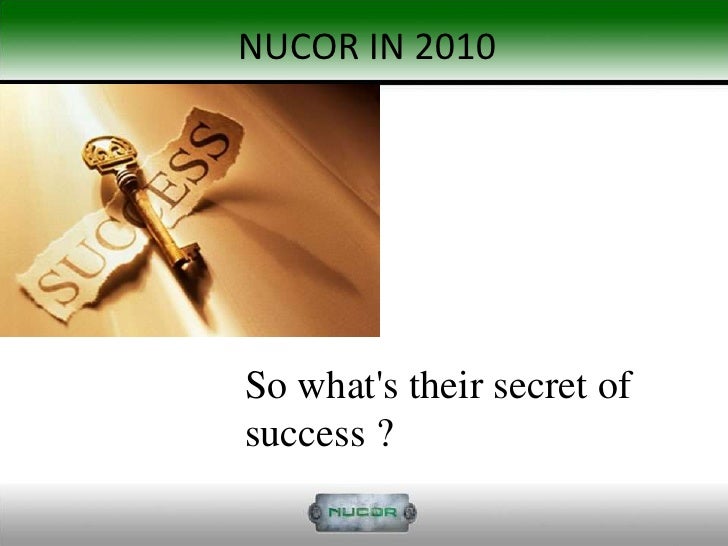 NUCOR IN 2010

SUCCESS

So what's their secret of success ?

NUCOR